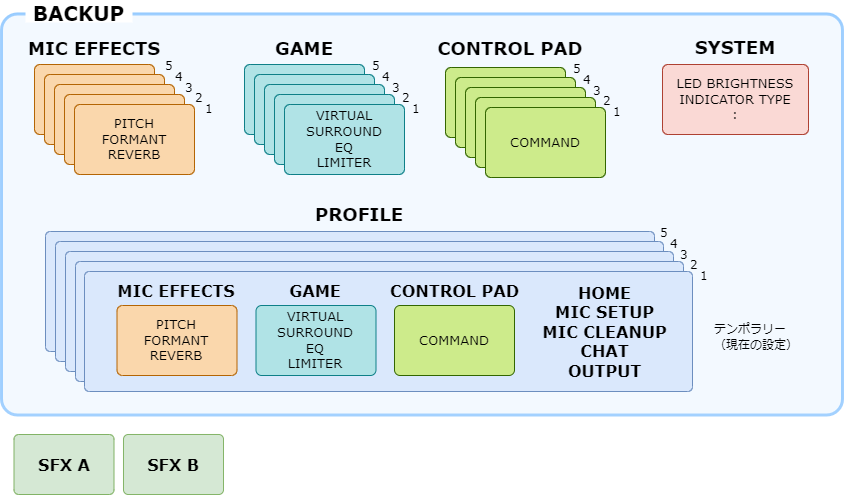 BACKUP

MIC EFFECTS
5 4 3 2 1
PITCH
FORMANT
REVERB

GAME
5 4 3 2 1
VIRTUAL
SURROUND
EQ
LIMITER

CONTROL PAD
5 4 3 2 1
COMMAND

SYSTEM
LED BRIGHTNESS
INDICATOR TYPE
:

PROFILE
5 4 3 2 1

MIC EFFECTS
PITCH
FORMANT
REVERB

GAME
VIRTUAL
SURROUND
EQ
LIMITER

CONTROL PAD
COMMAND

HOME
MIC SETUP
MIC CLEANUP
CHAT
OUTPUT

テンポラリー
（現在の設定）

SFX A

SFX B